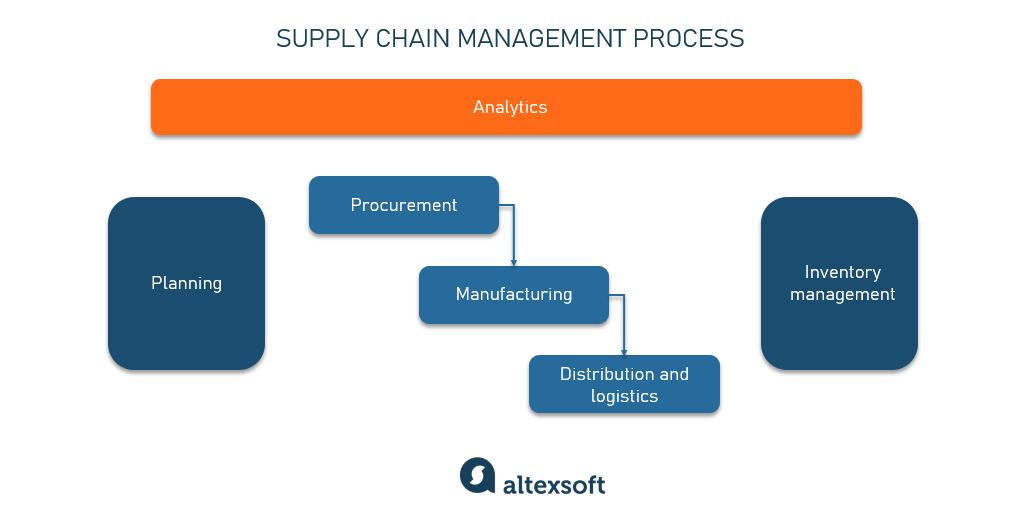 SUPPLY CHAIN MANAGEMENT PROCESS

Analytics

Planning

Procurement

Manufacturing

Distribution and logistics

Inventory management

altexsoft